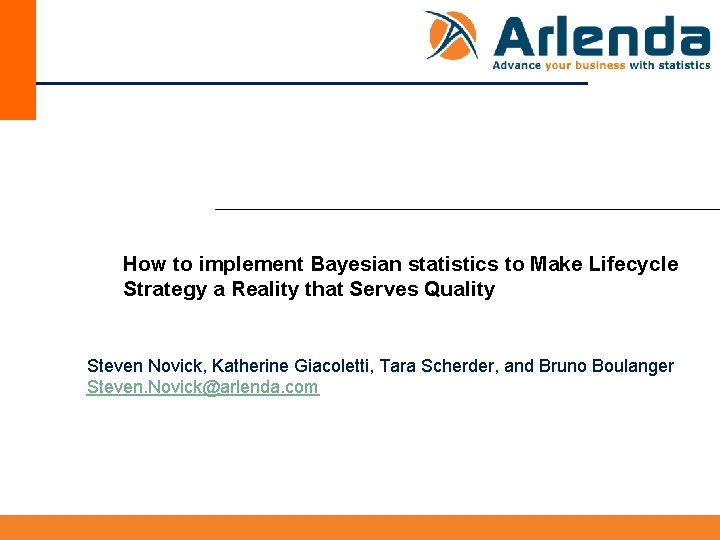 Arlenda
Advance your business with statistics

How to implement Bayesian statistics to Make Lifecycle Strategy a Reality that Serves Quality

Steven Novick, Katherine Giacoletti, Tara Scherder, and Bruno Boulanger
Steven.Novick@arlenda.com